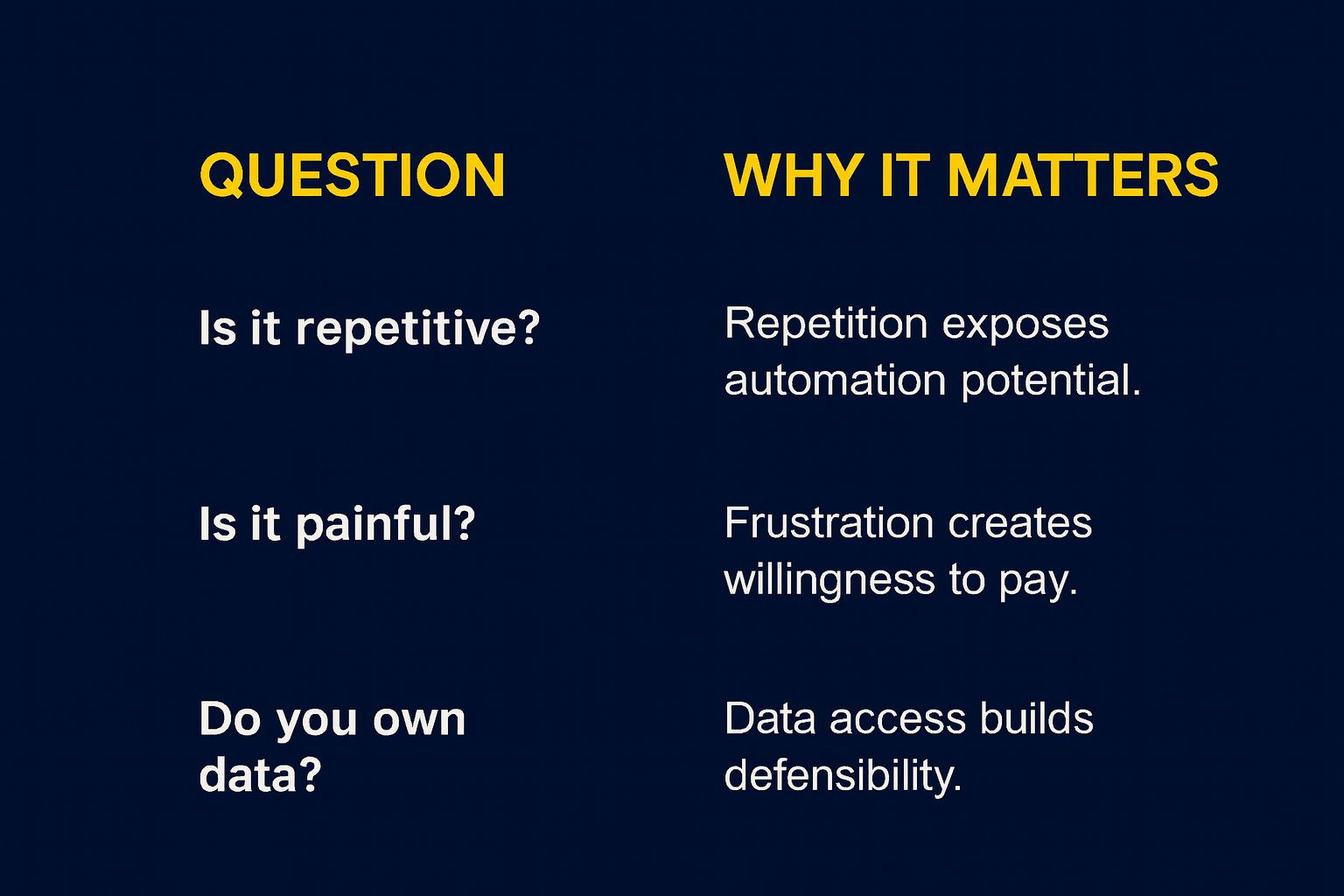 | QUESTION | WHY IT MATTERS |
|---|---|
| Is it repetitive? | Repetition exposes automation potential. |
| Is it painful? | Frustration creates willingness to pay. |
| Do you own data? | Data access builds defensibility. |